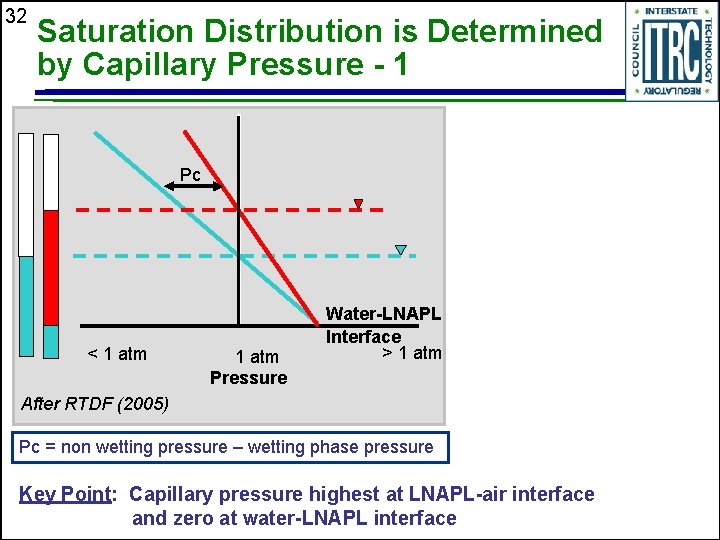 32

Saturation Distribution is Determined by Capillary Pressure - 1

INTERSTATE TECHNOLOGY REGULATORY COUNCIL
ITRC

Pc

Water-LNAPL Interface

< 1 atm

1 atm

> 1 atm

Pressure

After RTDF (2005)

Pc = non wetting pressure – wetting phase pressure

Key Point: Capillary pressure highest at LNAPL-air interface and zero at water-LNAPL interface